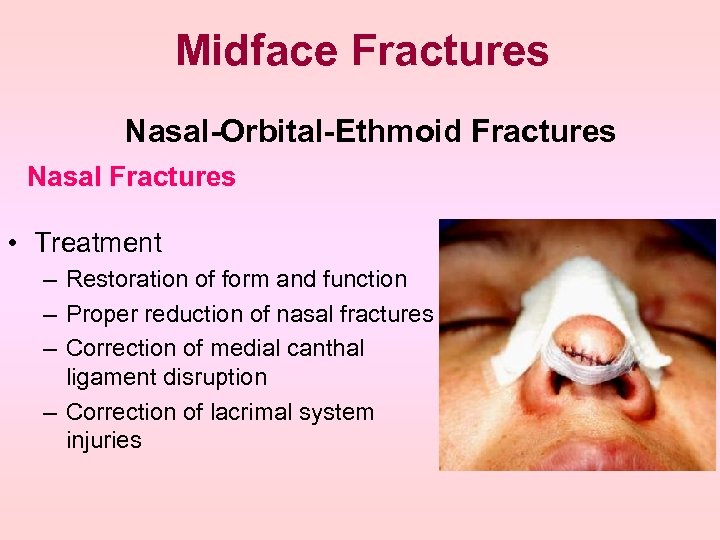 Midface Fractures

Nasal-Orbital-Ethmoid Fractures

Nasal Fractures

• Treatment
– Restoration of form and function
– Proper reduction of nasal fractures
– Correction of medial canthal ligament disruption
– Correction of lacrimal system injuries